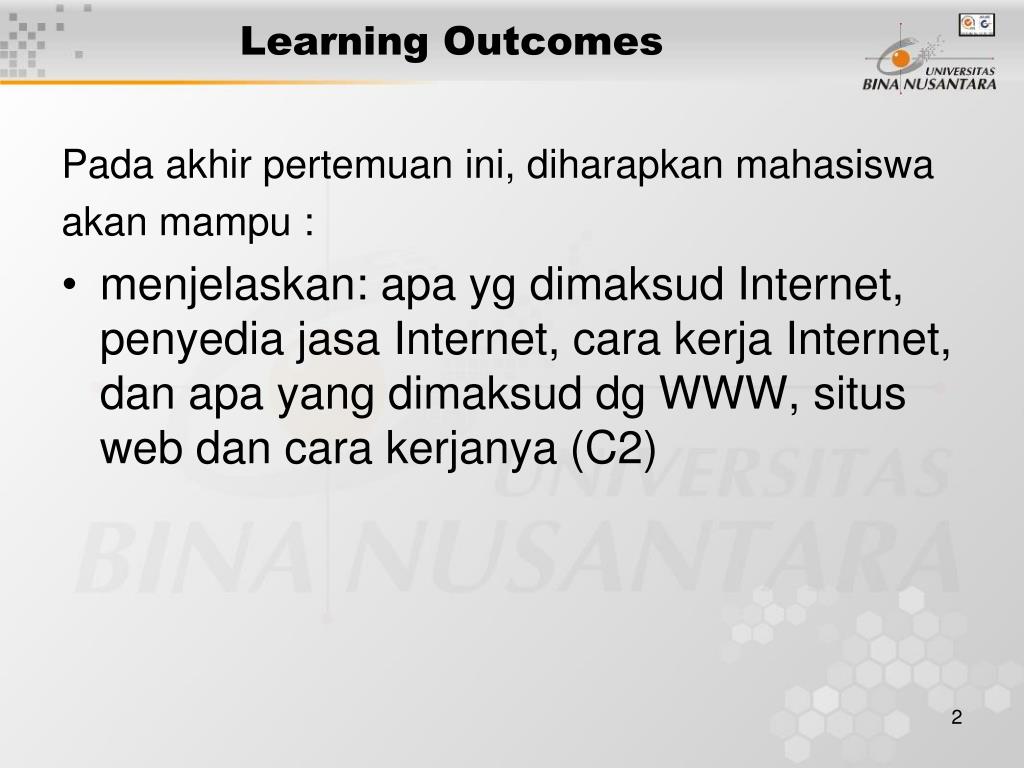 Learning Outcomes

UNIVERSITAS BINA NUSANTARA

Pada akhir pertemuan ini, diharapkan mahasiswa akan mampu :

• menjelaskan: apa yg dimaksud Internet, penyedia jasa Internet, cara kerja Internet, dan apa yang dimaksud dg WWW, situs web dan cara kerjanya (C2)

UNIVERSITAS BINA NUSANTARA

2